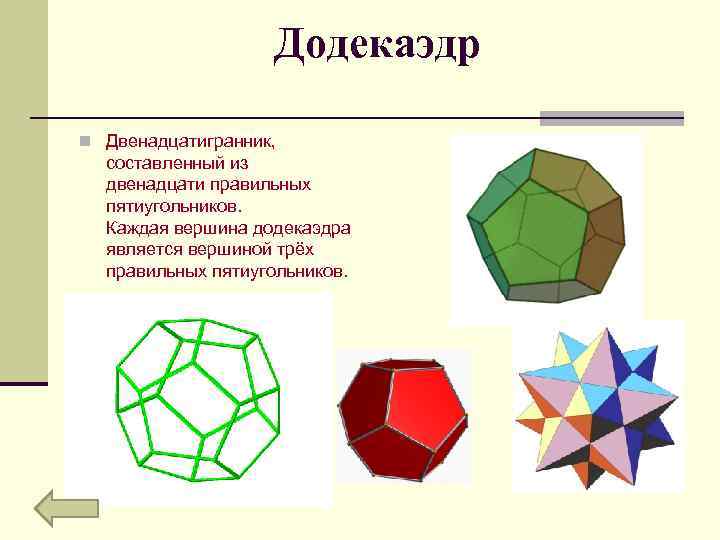 Додекаэдр

Двенадцатигранник, составленный из двенадцати правильных пятиугольников.
Каждая вершина додекаэдра является вершиной трёх правильных пятиугольников.